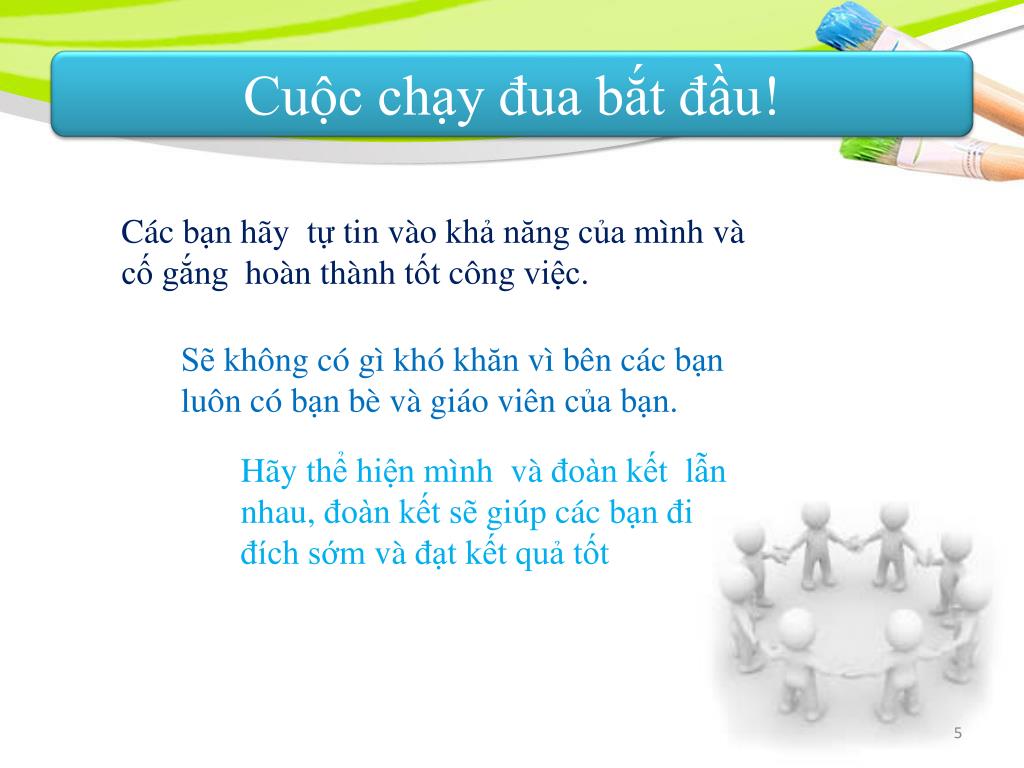 Cuộc chạy đua bắt đầu!

Các bạn hãy tự tin vào khả năng của mình và cố gắng hoàn thành tốt công việc.

Sẽ không có gì khó khăn vì bên các bạn luôn có bạn bè và giáo viên của bạn.

Hãy thể hiện mình và đoàn kết lẫn nhau, đoàn kết sẽ giúp các bạn đi đích sớm và đạt kết quả tốt

5